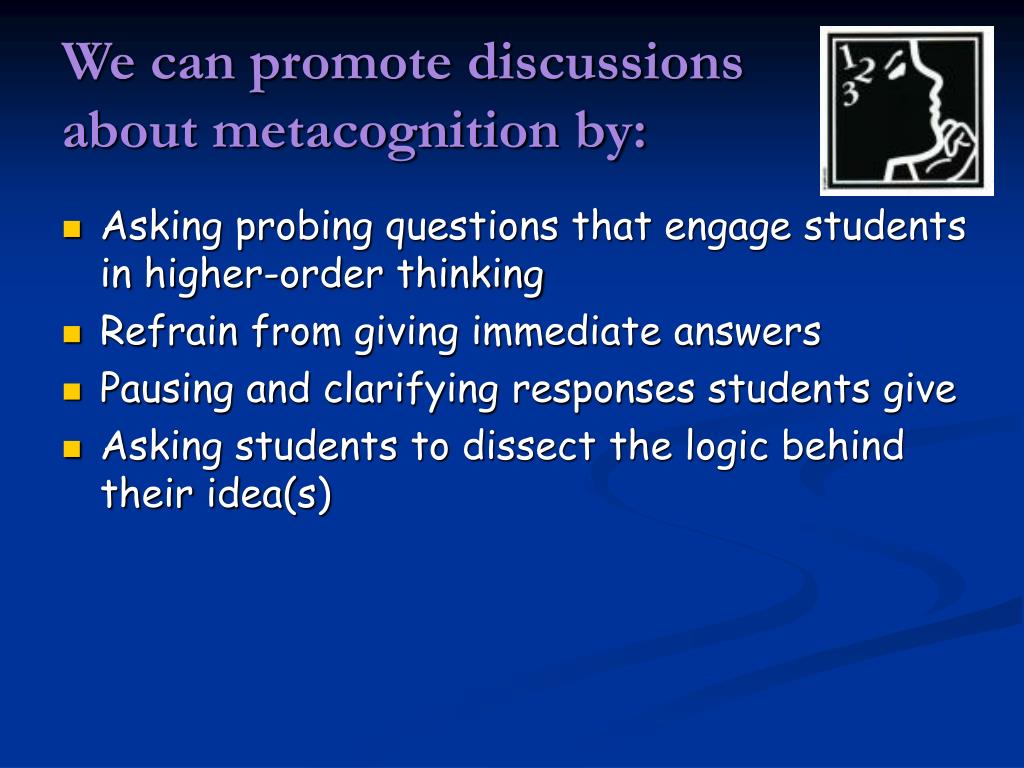 We can promote discussions about metacognition by:

1 2 3

- Asking probing questions that engage students in higher-order thinking
- Refrain from giving immediate answers
- Pausing and clarifying responses students give
- Asking students to dissect the logic behind their idea(s)